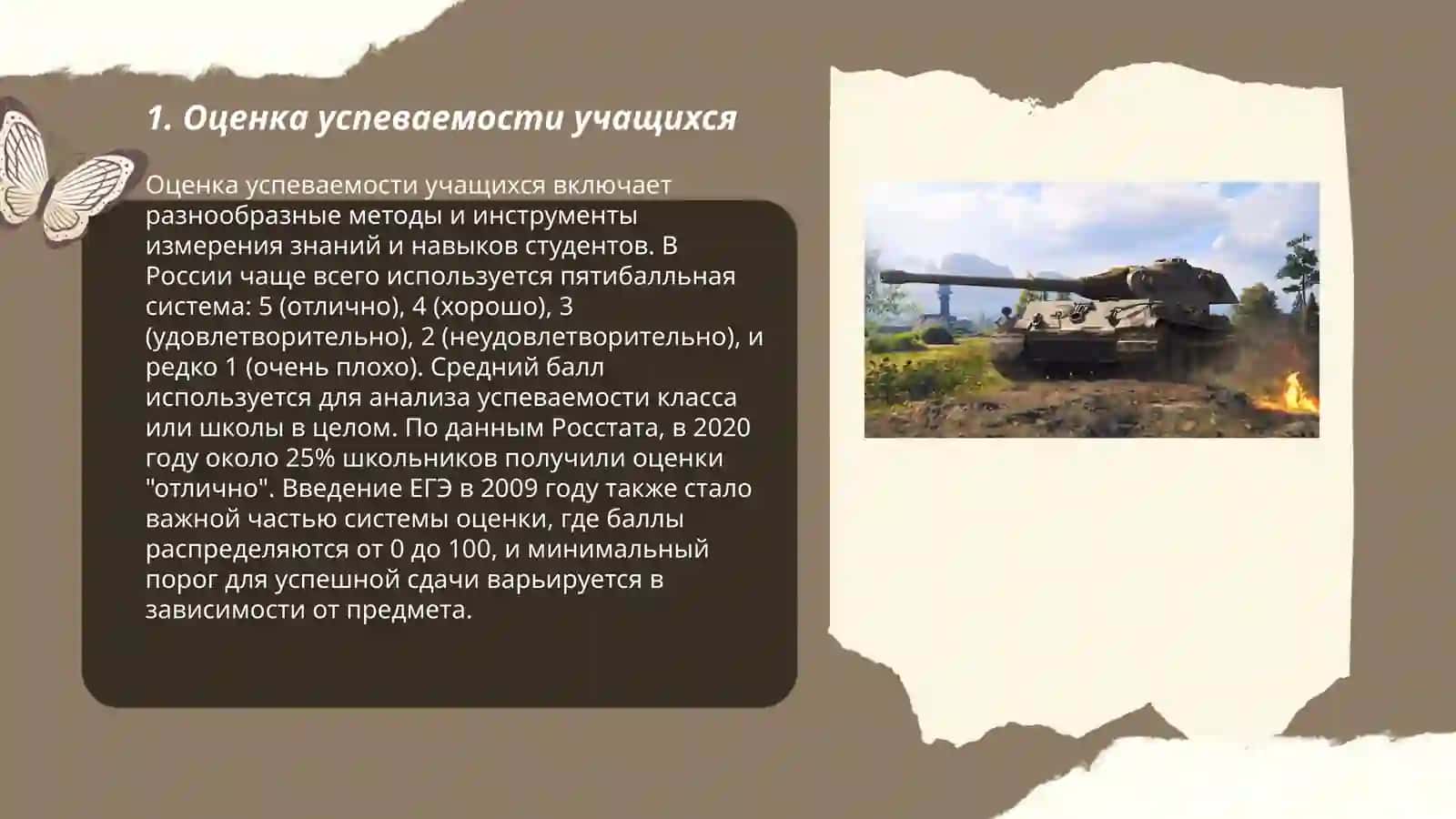 1. Оценка успеваемости учащихся

Оценка успеваемости учащихся включает разнообразные методы и инструменты измерения знаний и навыков студентов. В России чаще всего используется пятибалльная система: 5 (отлично), 4 (хорошо), 3 (удовлетворительно), 2 (неудовлетворительно), и редко 1 (очень плохо). Средний балл используется для анализа успеваемости класса или школы в целом. По данным Росстата, в 2020 году около 25% школьников получили оценки "отлично". Введение ЕГЭ в 2009 году также стало важной частью системы оценки, где баллы распределяются от 0 до 100, и минимальный порог для успешной сдачи варьируется в зависимости от предмета.